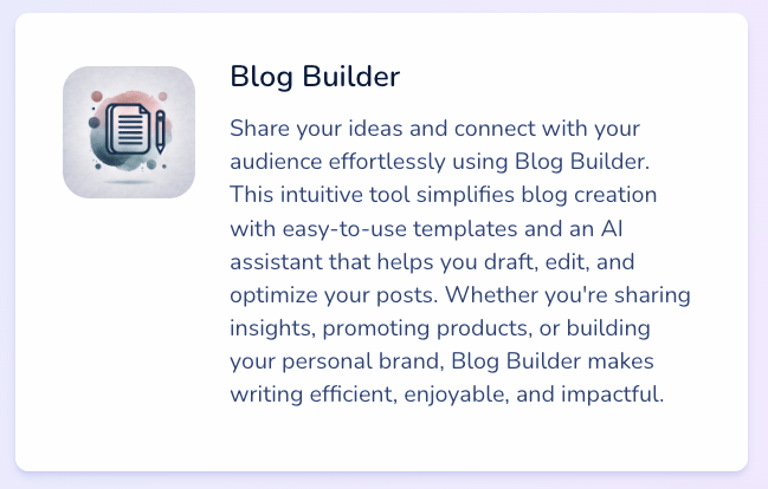 Blog Builder

Share your ideas and connect with your audience effortlessly using Blog Builder. This intuitive tool simplifies blog creation with easy-to-use templates and an AI assistant that helps you draft, edit, and optimize your posts. Whether you're sharing insights, promoting products, or building your personal brand, Blog Builder makes writing efficient, enjoyable, and impactful.